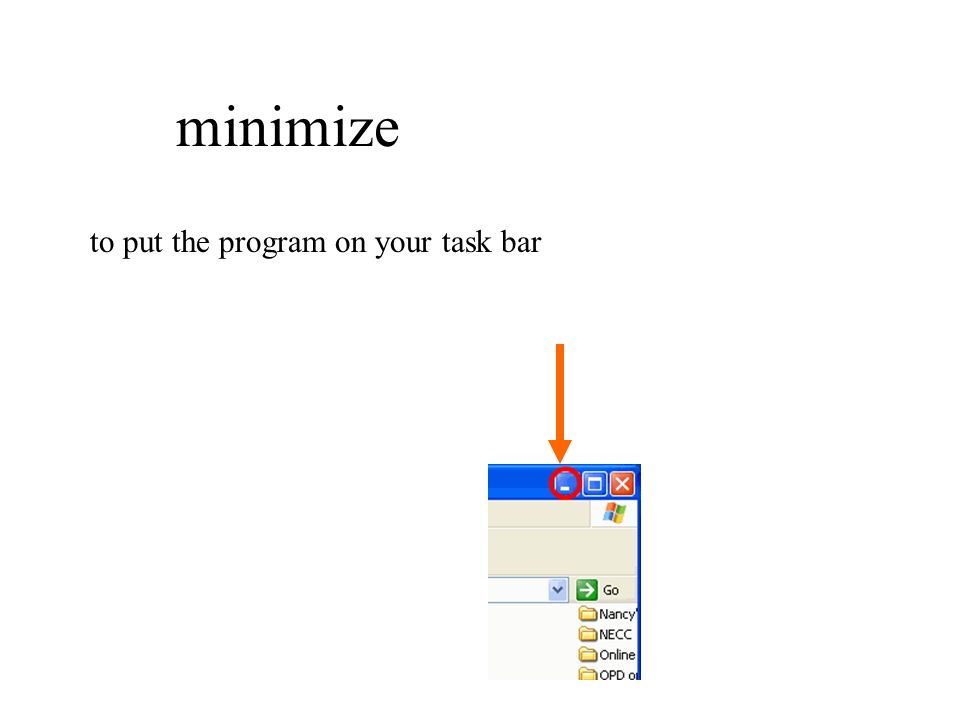 minimize

to put the program on your task bar

Go
Nancy'
NECC
Online
OPD o